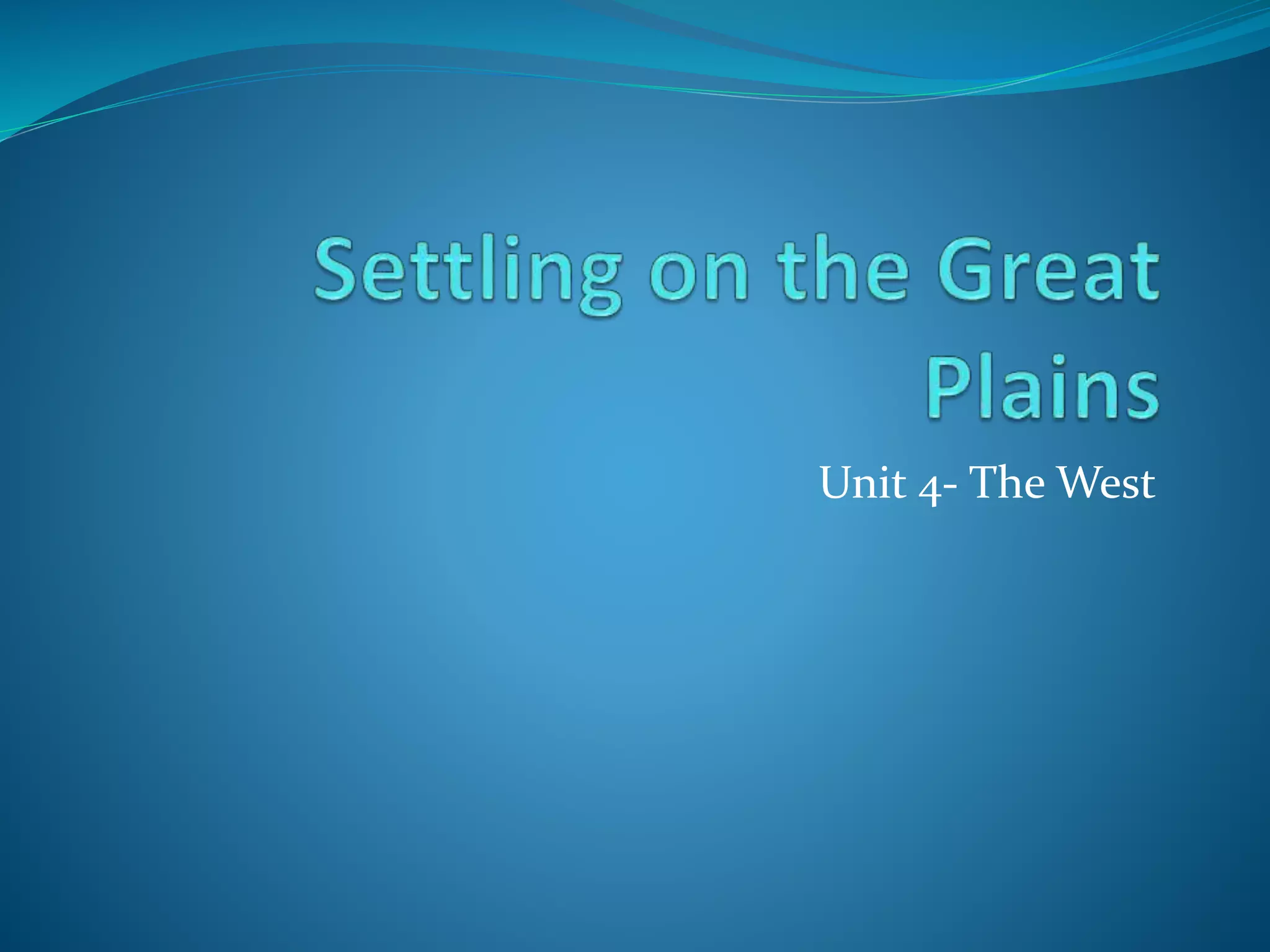 Settling on the Great Plains

Unit 4- The West